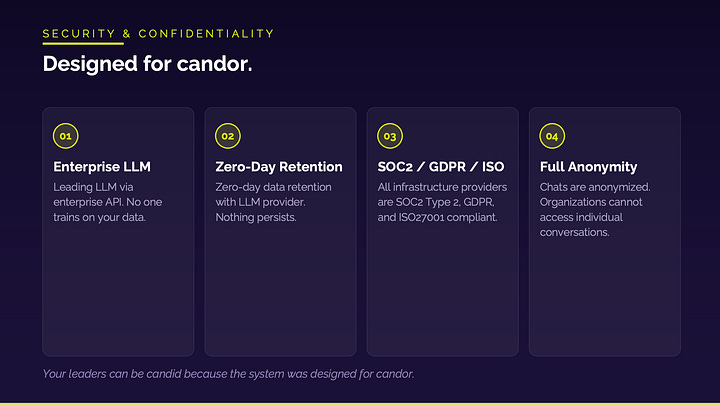 SECURITY & CONFIDENTIALITY

Designed for candor.

01

Enterprise LLM

Leading LLM via enterprise API. No one trains on your data.

02

Zero-Day Retention

Zero-day data retention with LLM provider. Nothing persists.

03

SOC2 / GDPR / ISO

All infrastructure providers are SOC2 Type 2, GDPR, and ISO27001 compliant.

04

Full Anonymity

Chats are anonymized. Organizations cannot access individual conversations.

Your leaders can be candid because the system was designed for candor.